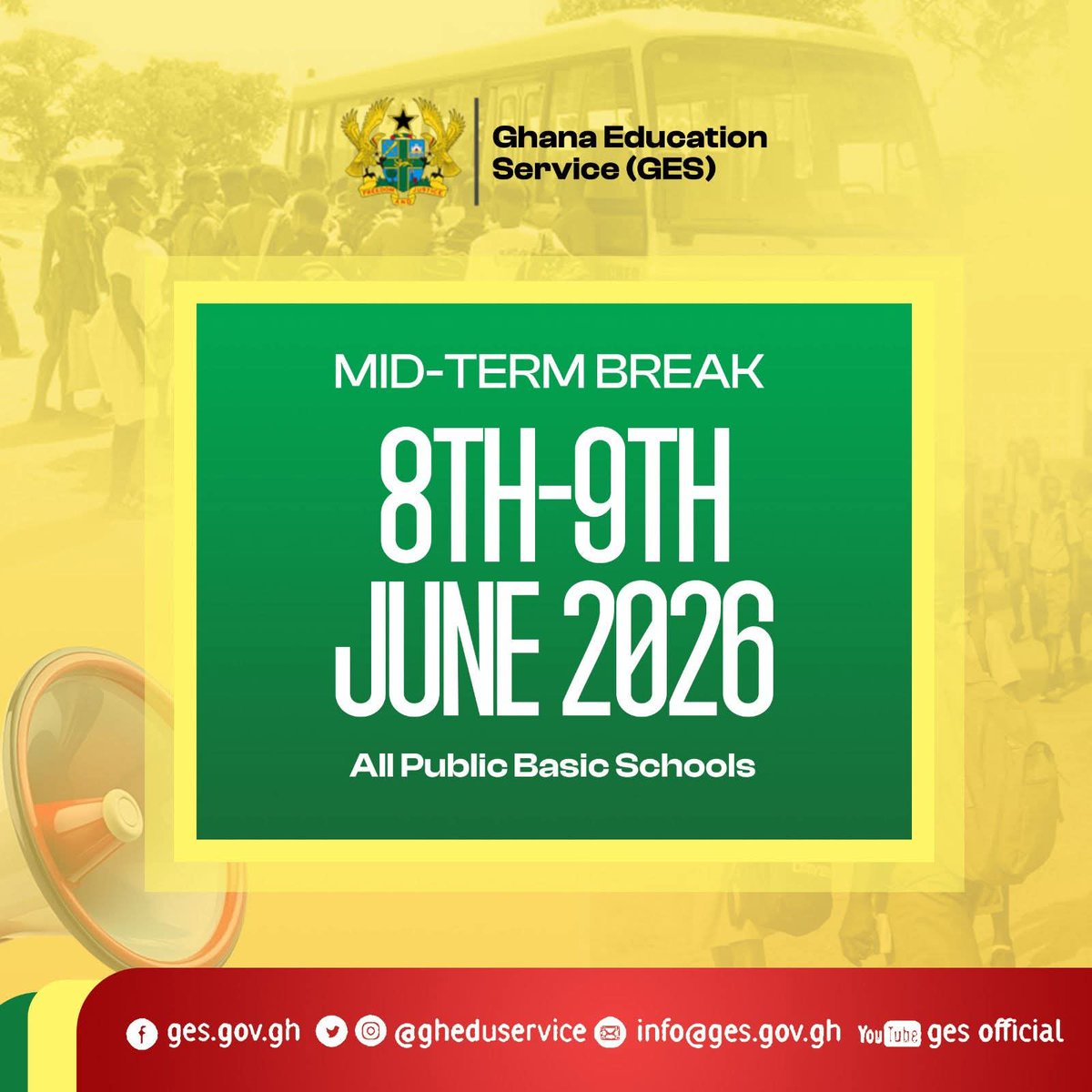 FREEDOM AND JUSTICE

Ghana Education Service (GES)

MID-TERM BREAK

8TH-9TH JUNE 2026

All Public Basic Schools

ges.gov.gh @gheduservice info@ges.gov.gh YouTube ges official